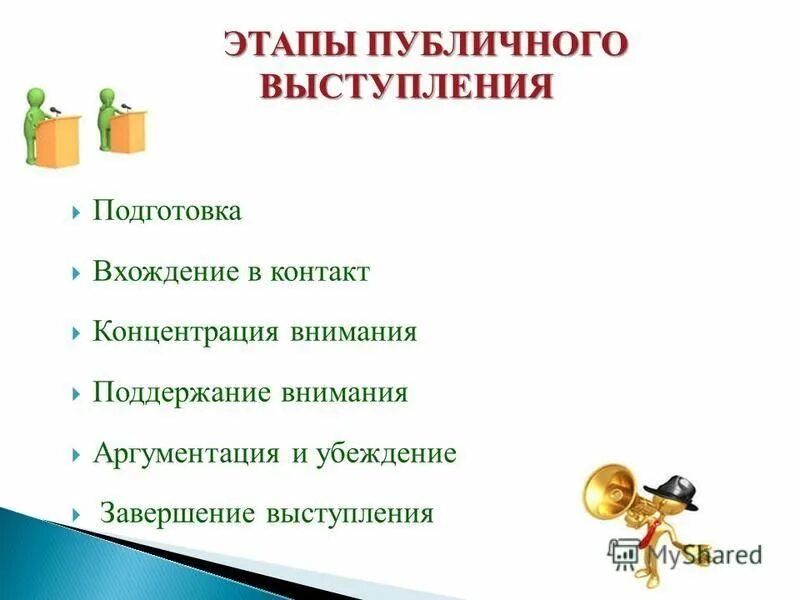 ЭТАПЫ ПУБЛИЧНОГО ВЫСТУПЛЕНИЯ

Подготовка

Вхождение в контакт

Концентрация внимания

Поддержание внимания

Аргументация и убеждение

Завершение выступления

MyShared